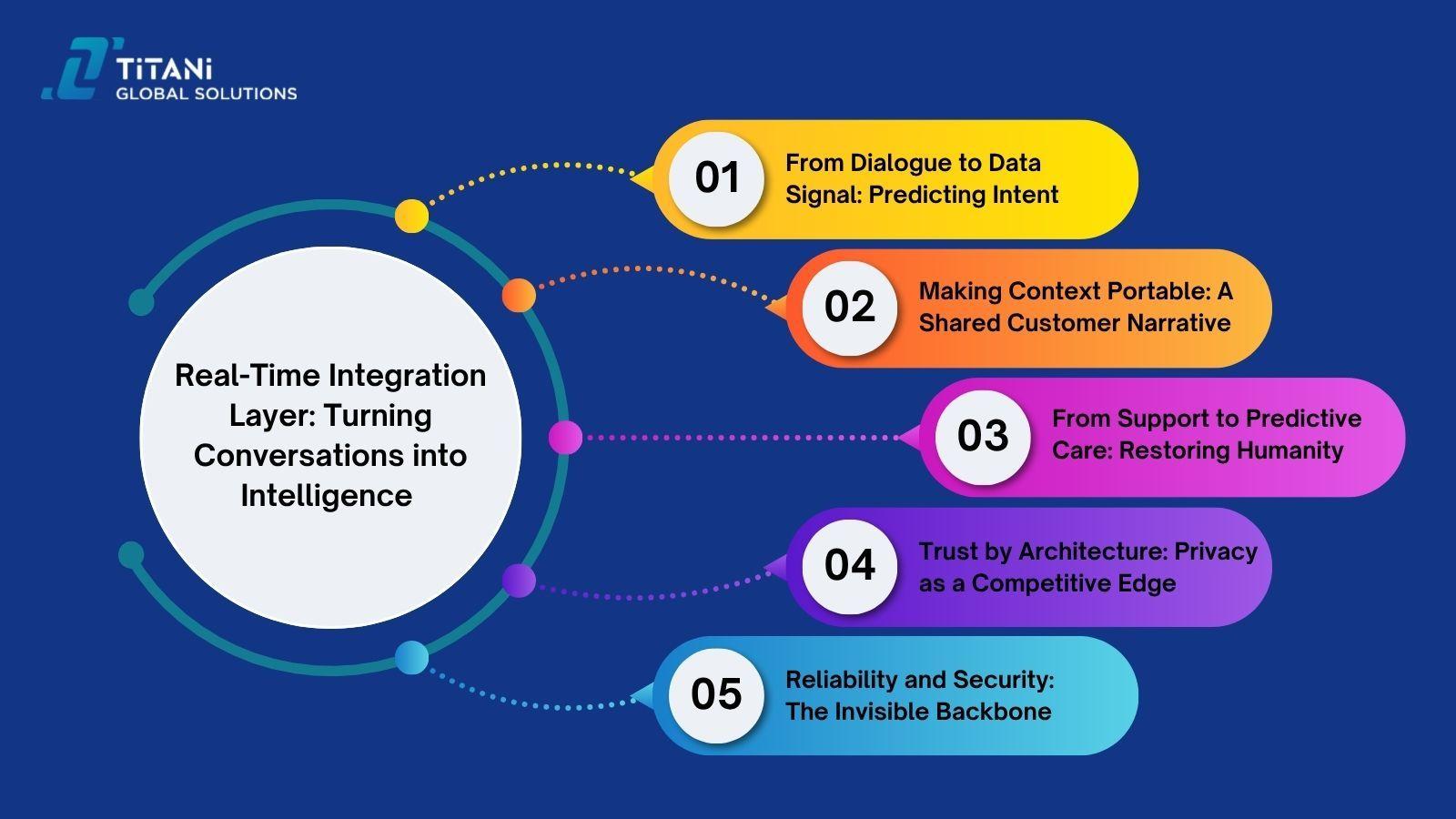 TiTANi
GLOBAL SOLUTIONS

Real-Time Integration Layer: Turning Conversations into Intelligence

01
From Dialogue to Data Signal: Predicting Intent

02
Making Context Portable: A Shared Customer Narrative

03
From Support to Predictive Care: Restoring Humanity

04
Trust by Architecture: Privacy as a Competitive Edge

05
Reliability and Security: The Invisible Backbone